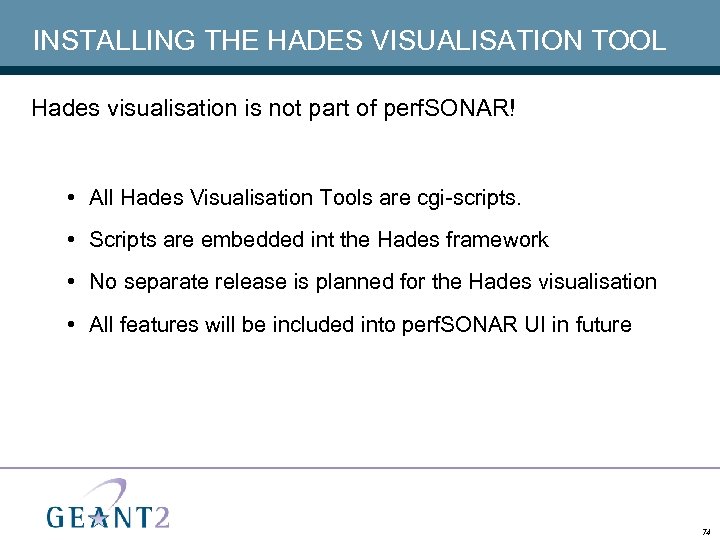 INSTALLING THE HADES VISUALISATION TOOL

Hades visualisation is not part of perfSONAR!

• All Hades Visualisation Tools are cgi-scripts.
• Scripts are embedded int the Hades framework
• No separate release is planned for the Hades visualisation
• All features will be included into perfSONAR UI in future

GEANT2

74